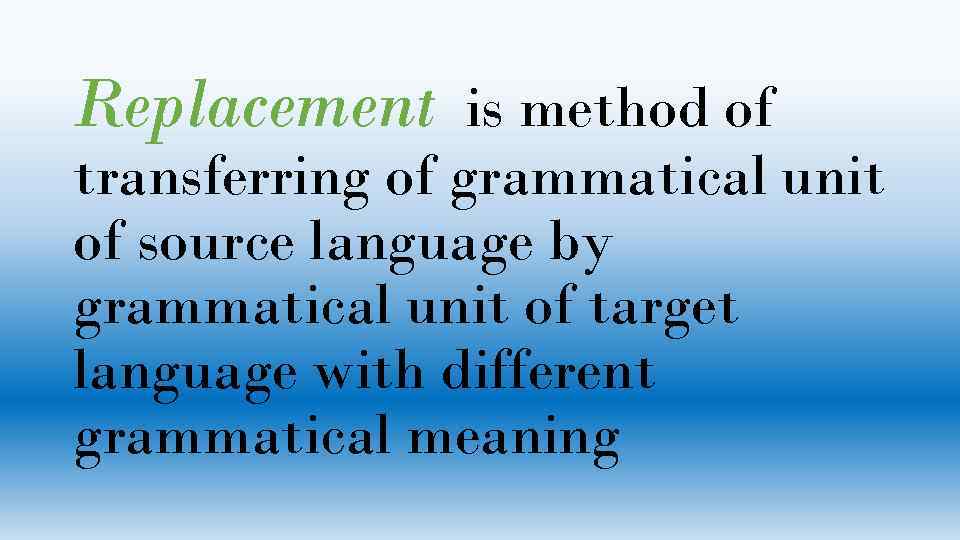 Replacement is method of transferring of grammatical unit of source language by grammatical unit of target language with different grammatical meaning